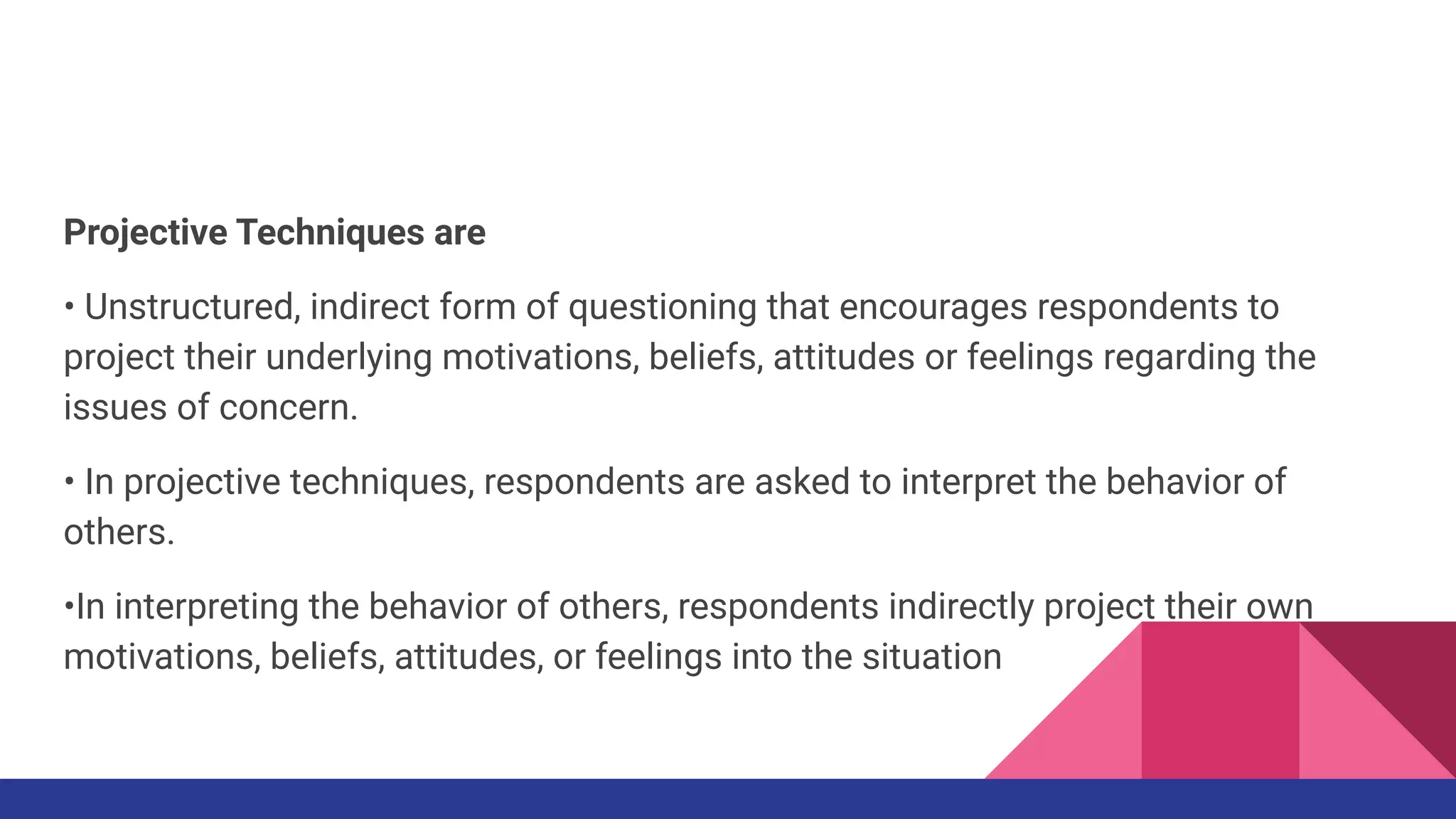 Projective Techniques are

• Unstructured, indirect form of questioning that encourages respondents to project their underlying motivations, beliefs, attitudes or feelings regarding the issues of concern.

• In projective techniques, respondents are asked to interpret the behavior of others.

•In interpreting the behavior of others, respondents indirectly project their own motivations, beliefs, attitudes, or feelings into the situation